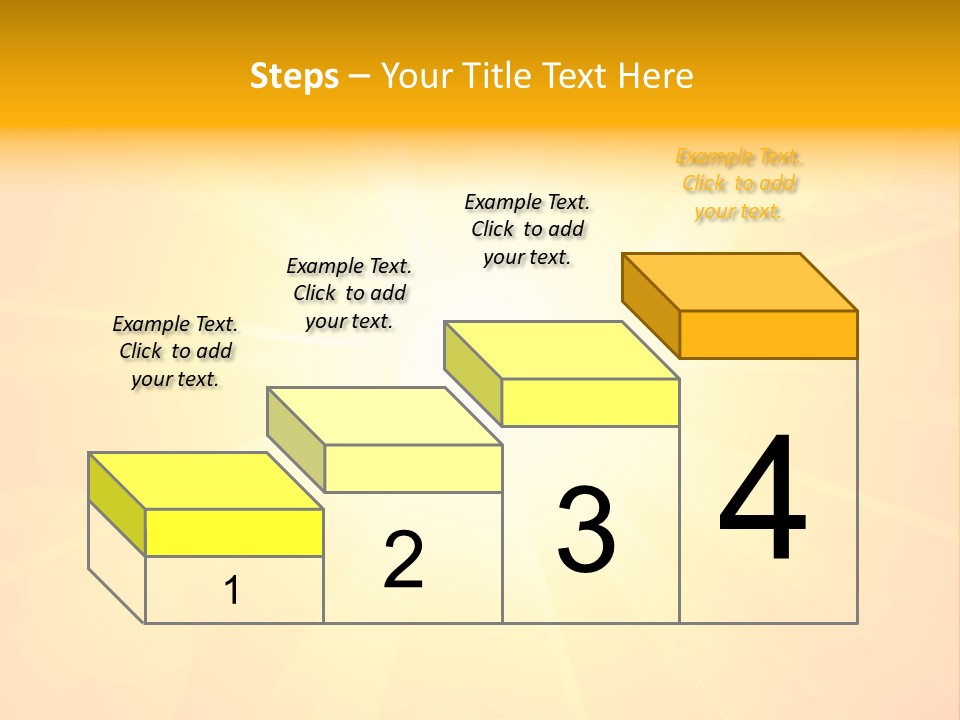 Steps – Your Title Text Here

Example Text. Click to add your text.

Example Text. Click to add your text.

Example Text. Click to add your text.

Example Text. Click to add your text.

1

2

3

4